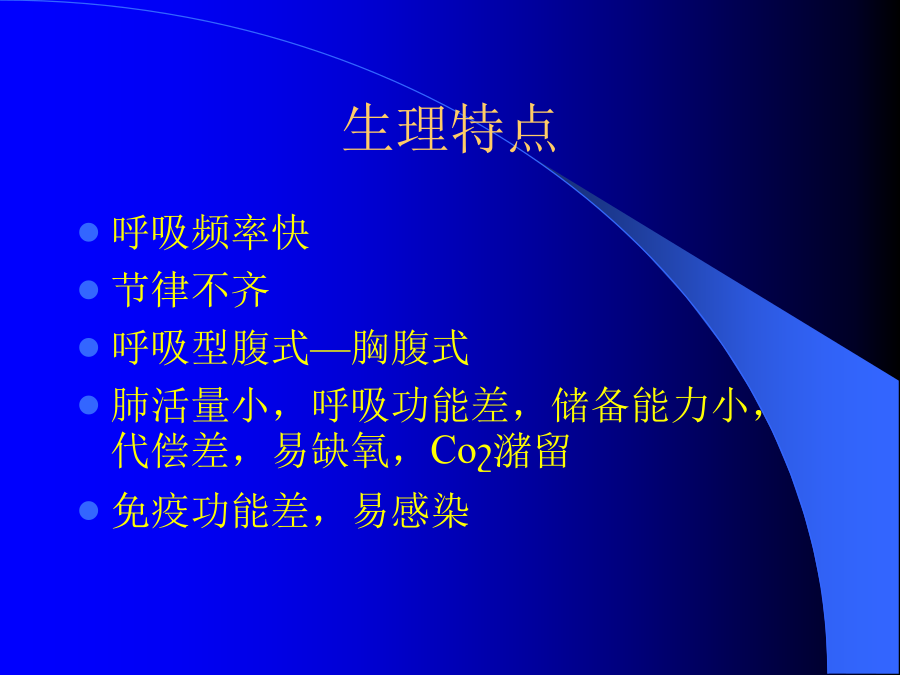 生理特点

- 呼吸频率快
- 节律不齐
- 呼吸型腹式—胸腹式
- 肺活量小，呼吸功能差，储备能力小，代偿差，易缺氧，$Co_2$潴留
- 免疫功能差，易感染